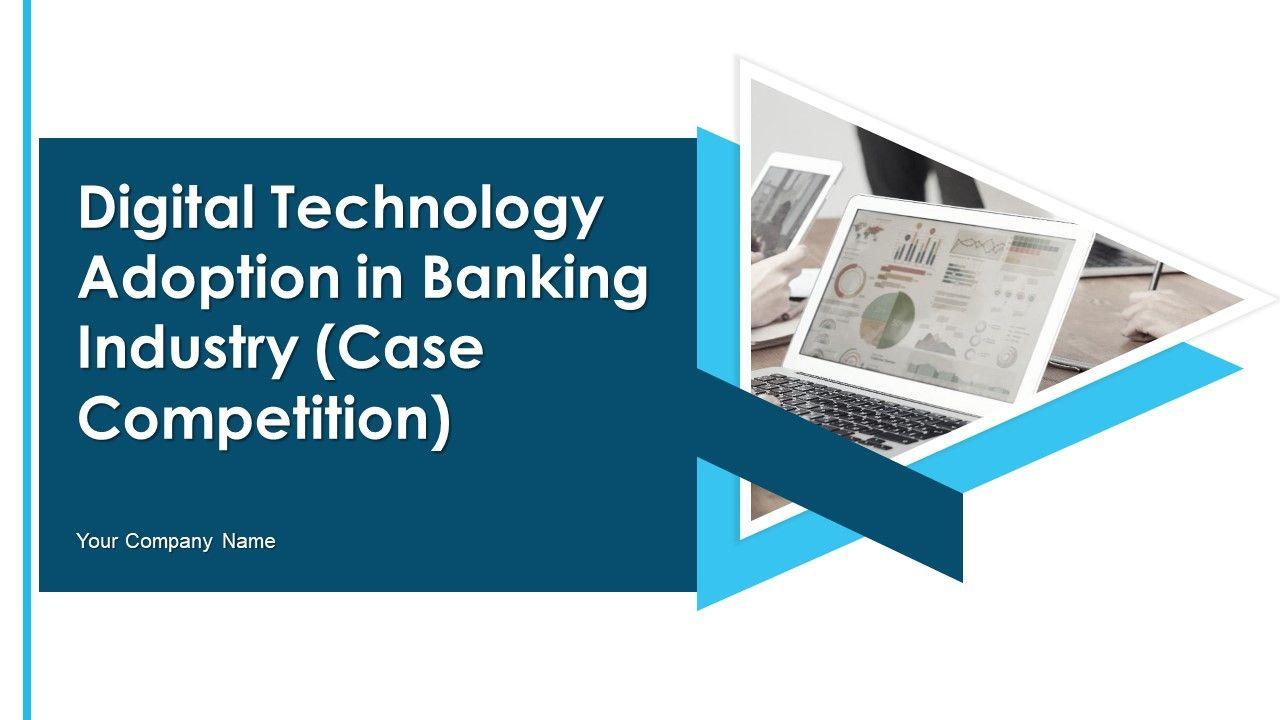 Digital Technology Adoption in Banking Industry (Case Competition)

Your Company Name